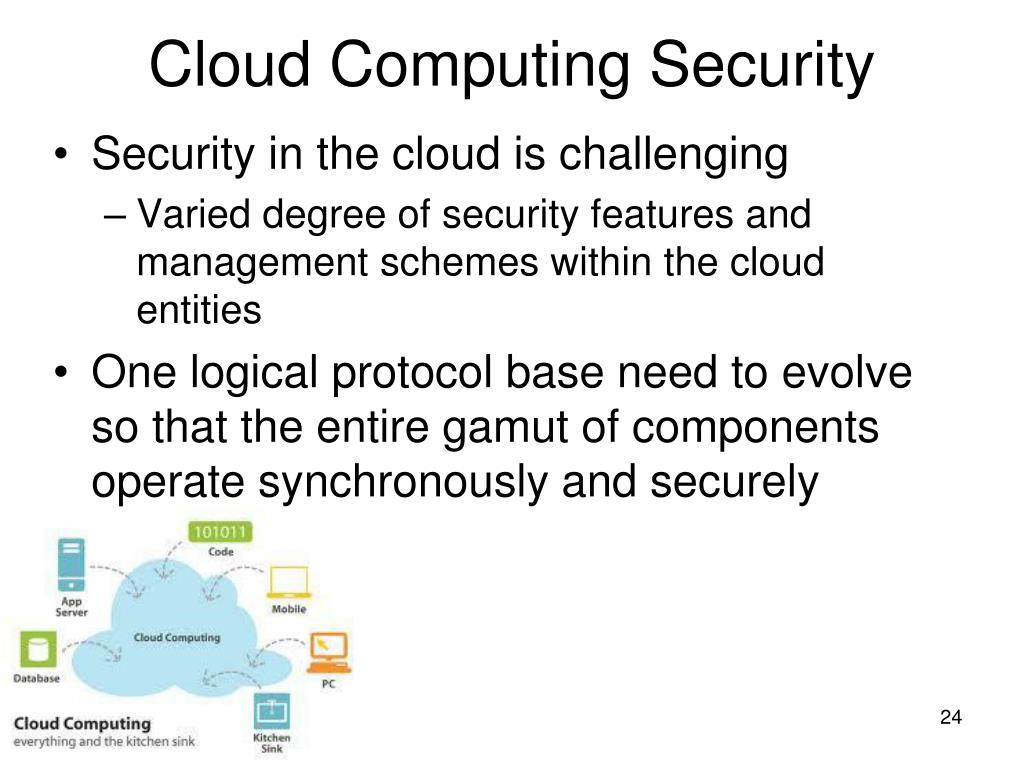 Cloud Computing Security

• Security in the cloud is challenging
– Varied degree of security features and management schemes within the cloud entities

• One logical protocol base need to evolve so that the entire gamut of components operate synchronously and securely

101011
Code
App Server
Mobile
Cloud Computing
Database
PC
Kitchen Sink
Cloud Computing
everything and the kitchen sink

24